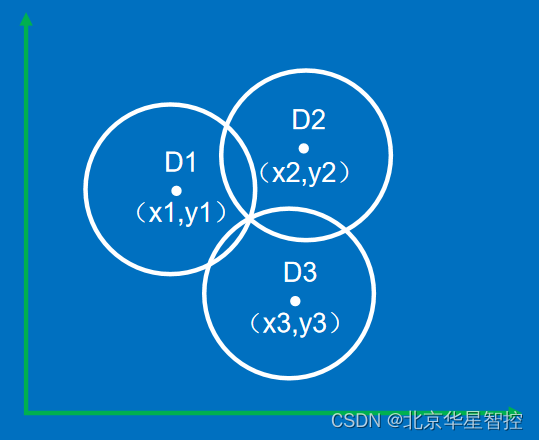 D2
（x2,y2）
D1
（x1,y1）
D3
（x3,y3）
CSDN @北京华星智控